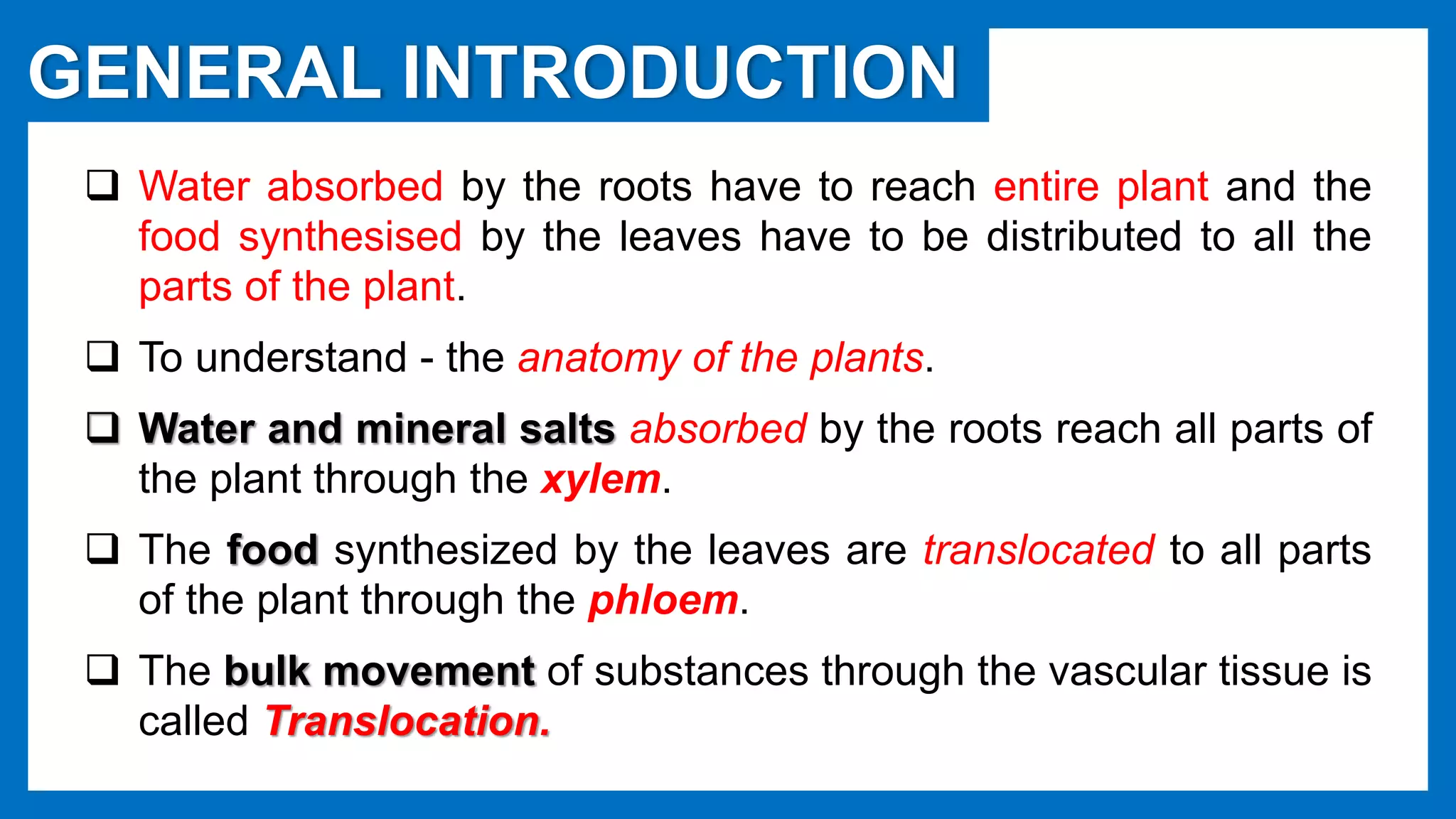 GENERAL INTRODUCTION

❑ Water absorbed by the roots have to reach entire plant and the food synthesised by the leaves have to be distributed to all the parts of the plant.

❑ To understand - the anatomy of the plants.

❑ Water and mineral salts absorbed by the roots reach all parts of the plant through the xylem.

❑ The food synthesized by the leaves are translocated to all parts of the plant through the phloem.

❑ The bulk movement of substances through the vascular tissue is called Translocation.